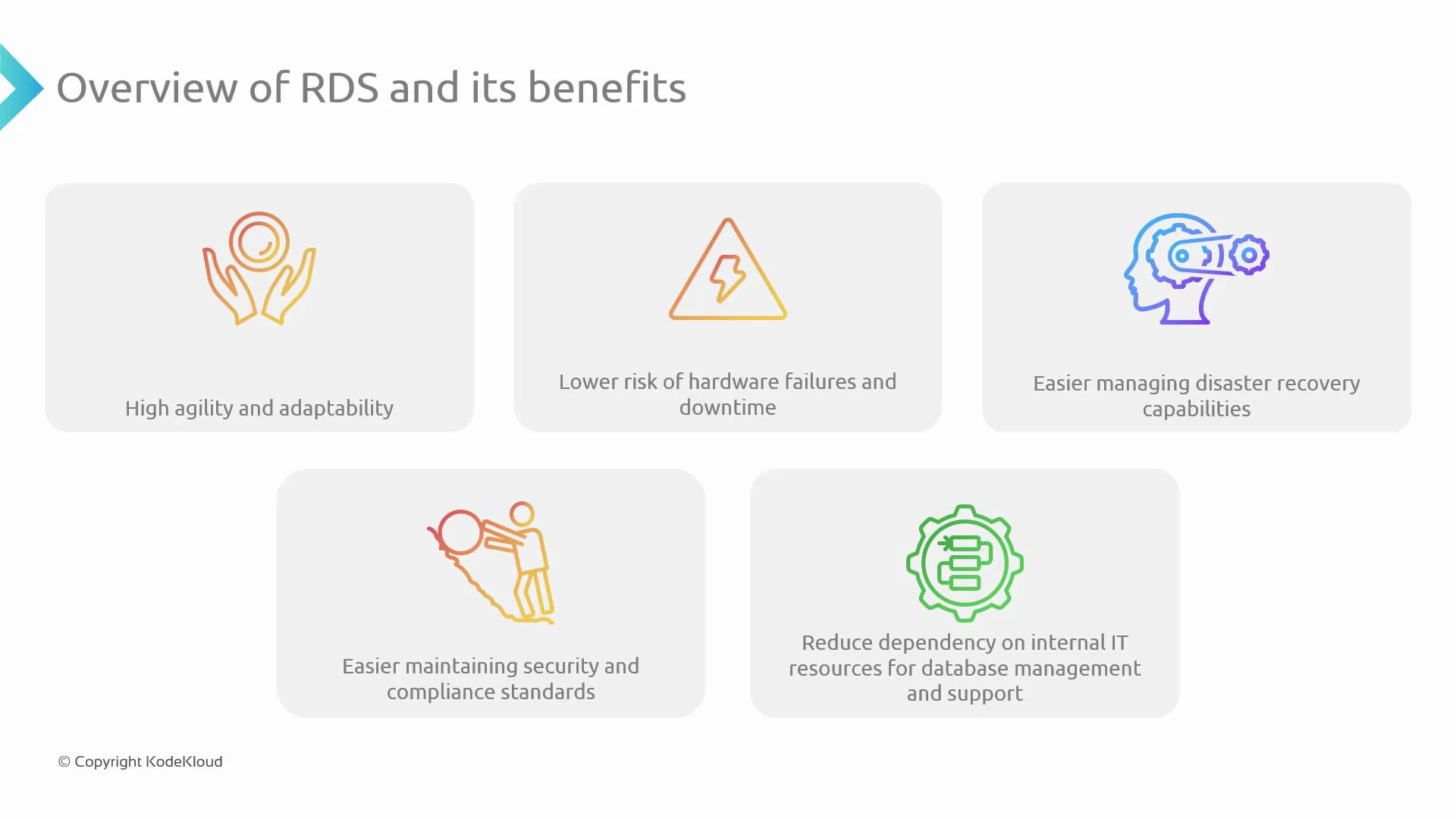 Overview of RDS and its benefits

High agility and adaptability

Lower risk of hardware failures and downtime

Easier managing disaster recovery capabilities

Easier maintaining security and compliance standards

Reduce dependency on internal IT resources for database management and support

© Copyright KodeKloud